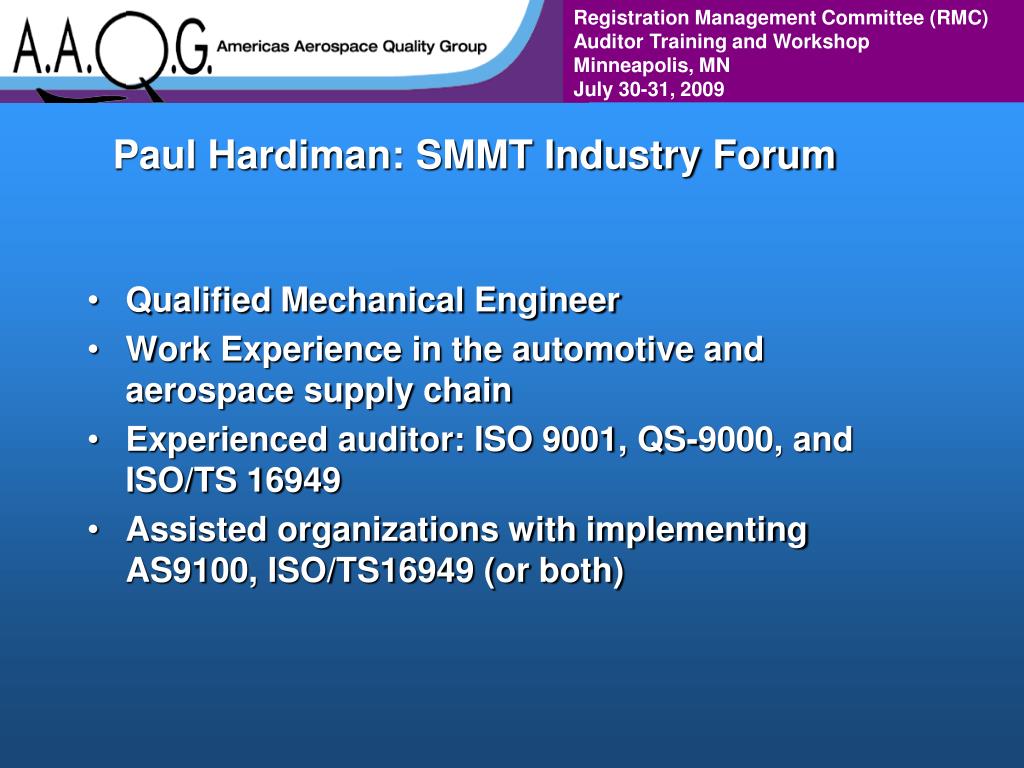 A.A.Q.G. Americas Aerospace Quality Group

Registration Management Committee (RMC)
Auditor Training and Workshop
Minneapolis, MN
July 30-31, 2009

Paul Hardiman: SMMT Industry Forum

• Qualified Mechanical Engineer
• Work Experience in the automotive and aerospace supply chain
• Experienced auditor: ISO 9001, QS-9000, and ISO/TS 16949
• Assisted organizations with implementing AS9100, ISO/TS16949 (or both)